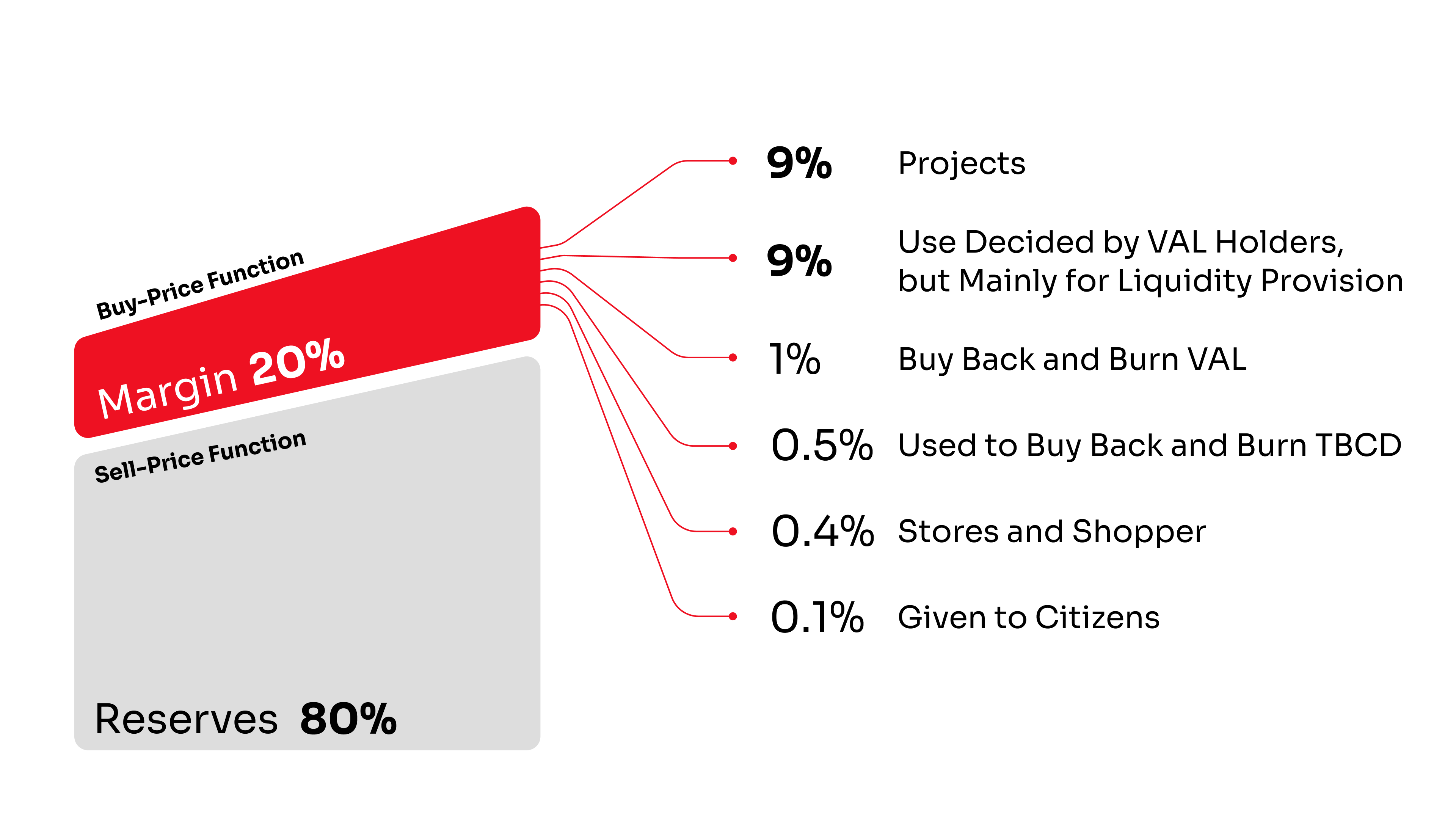 Buy-Price Function

Margin 20%

Sell-Price Function

Reserves 80%

9% Projects

9% Use Decided by VAL Holders, but Mainly for Liquidity Provision

1% Buy Back and Burn VAL

0.5% Used to Buy Back and Burn TBCD

0.4% Stores and Shopper

0.1% Given to Citizens